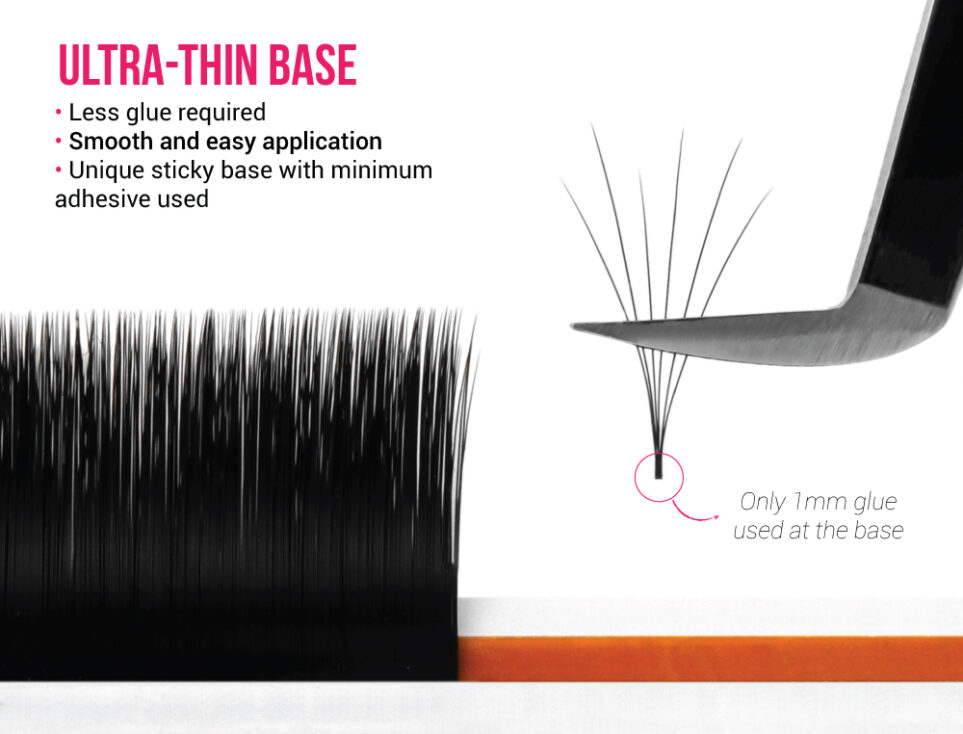 ULTRA-THIN BASE

• Less glue required
• Smooth and easy application
• Unique sticky base with minimum adhesive used

Only 1mm glue used at the base